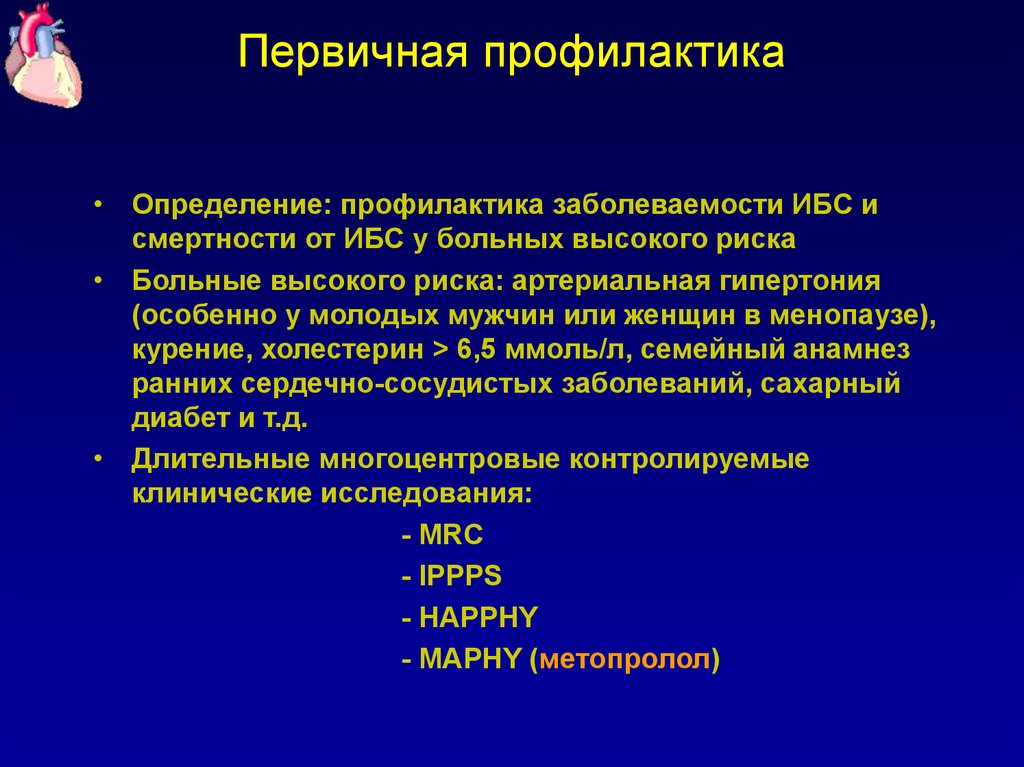 Первичная профилактика

• Определение: профилактика заболеваемости ИБС и смертности от ИБС у больных высокого риска

• Больные высокого риска: артериальная гипертония (особенно у молодых мужчин или женщин в менопаузе), курение, холестерин > 6,5 ммоль/л, семейный анамнез ранних сердечно-сосудистых заболеваний, сахарный диабет и т.д.

• Длительные многоцентровые контролируемые клинические исследования:

- MRC

- IPPPS

- HAPPHY

- MAPHY (метопролол)